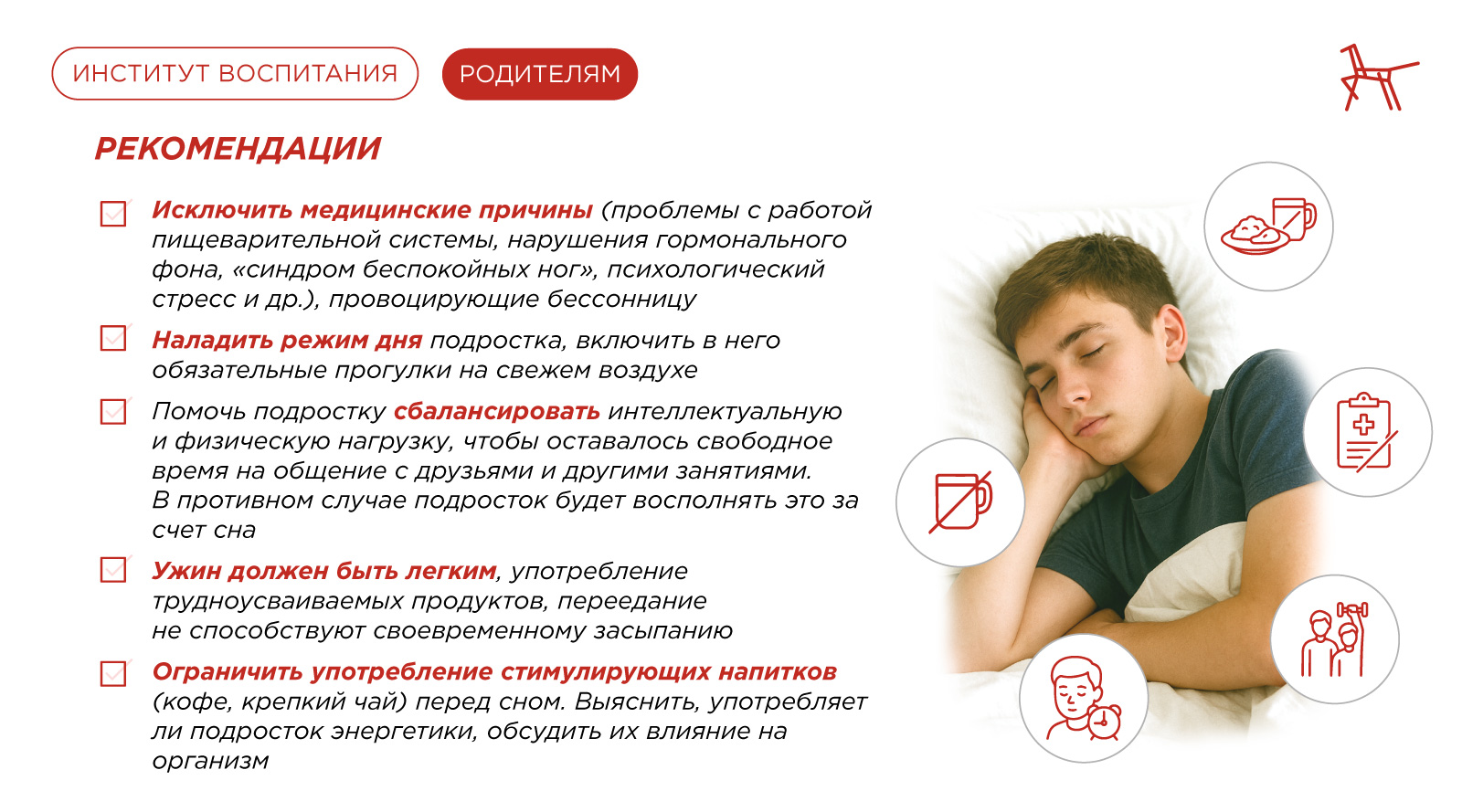 ИНСТИТУТ ВОСПИТАНИЯ

РОДИТЕЛЯМ

РЕКОМЕНДАЦИИ

Исключить медицинские причины (проблемы с работой пищеварительной системы, нарушения гормонального фона, «синдром беспокойных ног», психологический стресс и др.), провоцирующие бессонницу

Наладить режим дня подростка, включить в него обязательные прогулки на свежем воздухе

Помочь подростку сбалансировать интеллектуальную и физическую нагрузку, чтобы оставалось свободное время на общение с друзьями и другими занятиями. В противном случае подросток будет восполнять это за счет сна

Ужин должен быть легким, употребление трудноусваиваемых продуктов, переедание не способствуют своевременному засыпанию

Ограничить употребление стимулирующих напитков (кофе, крепкий чай) перед сном. Выяснить, употребляет ли подросток энергетики, обсудить их влияние на организм